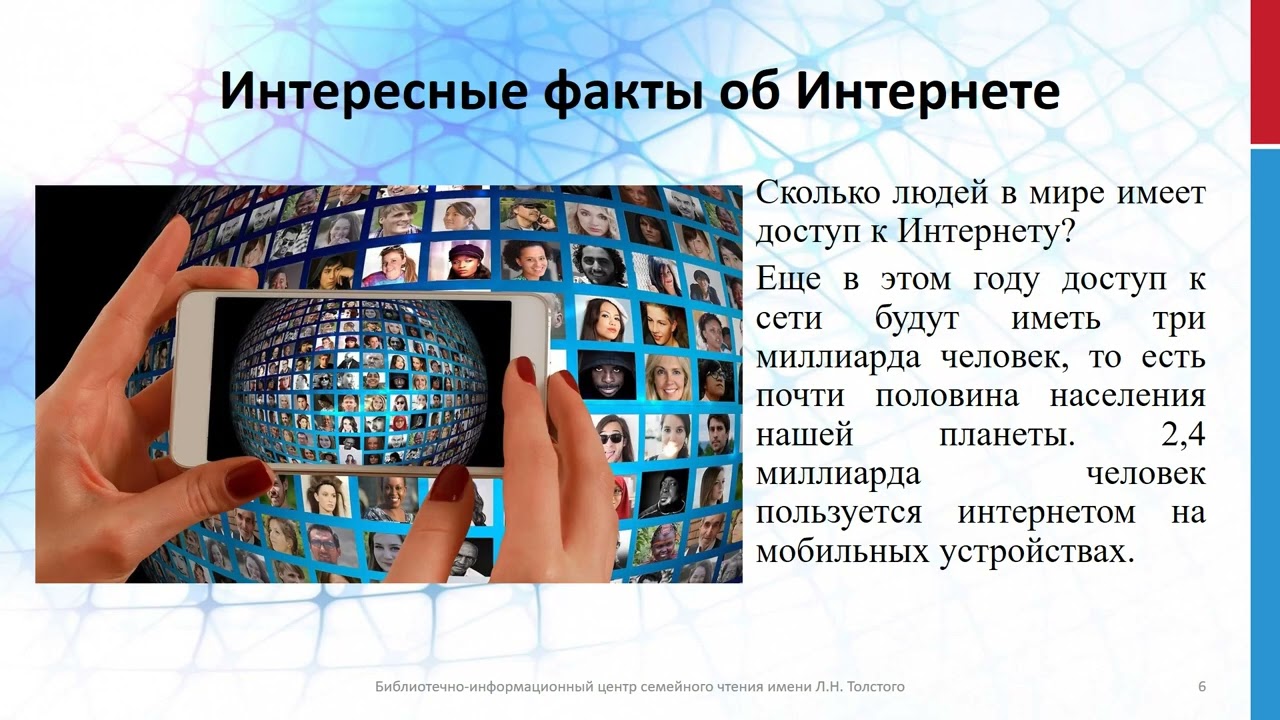 Интересные факты об Интернете

Сколько людей в мире имеет доступ к Интернету?

Еще в этом году доступ к сети будут иметь три миллиарда человек, то есть почти половина населения нашей планеты. 2,4 миллиарда человек пользуется интернетом на мобильных устройствах.

Библиотечно-информационный центр семейного чтения имени Л.Н. Толстого

6